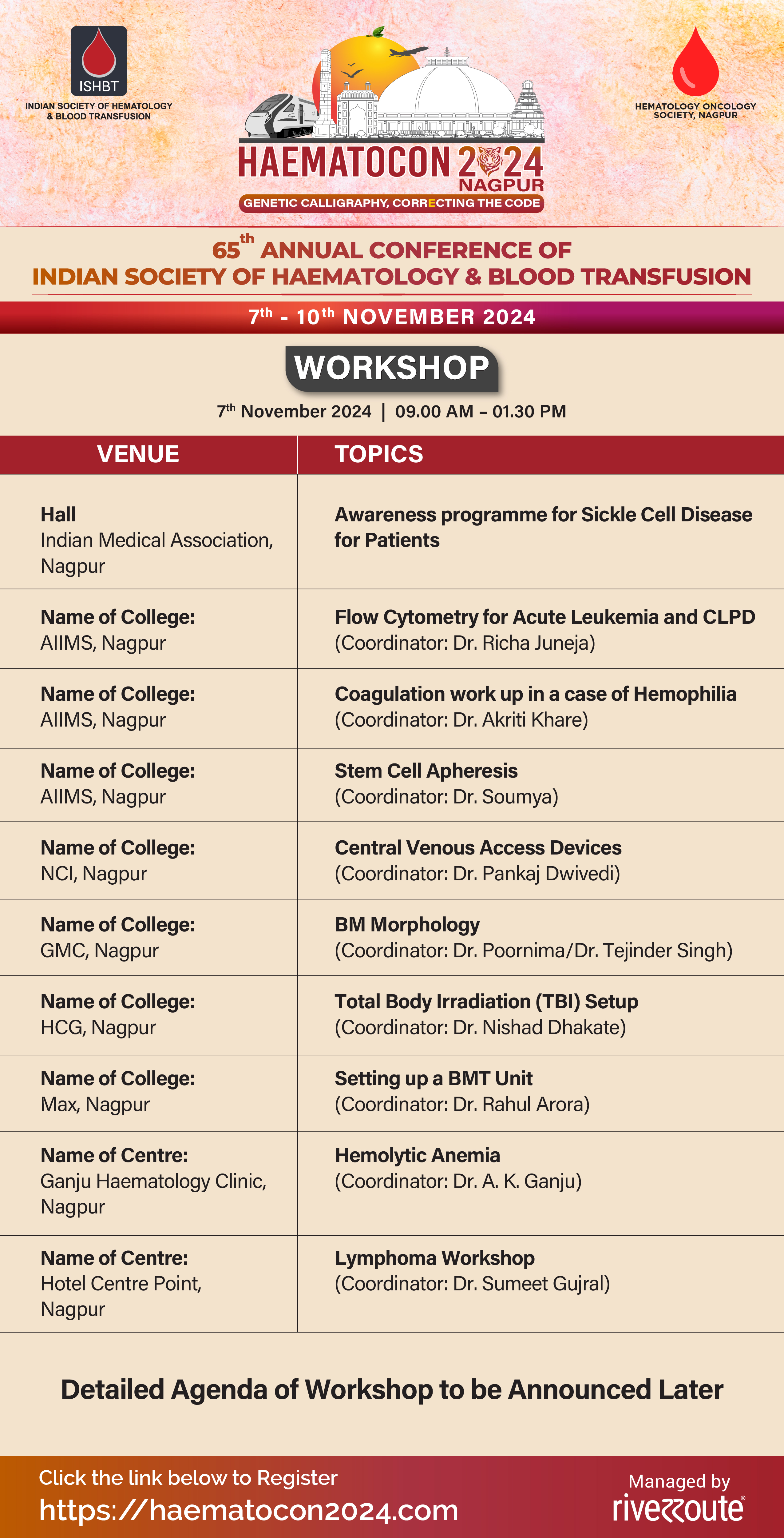 ISHBT
INDIAN SOCIETY OF HEMATOLOGY & BLOOD TRANSFUSION

HAEMATOCON 2024
NAGPUR
GENETIC CALLIGRAPHY, CORRECTING THE CODE

HEMATOLOGY ONCOLOGY SOCIETY, NAGPUR

65$^{th}$ ANNUAL CONFERENCE OF INDIAN SOCIETY OF HAEMATOLOGY & BLOOD TRANSFUSION

7$^{th}$ - 10$^{th}$ NOVEMBER 2024

WORKSHOP

7$^{th}$ November 2024 | 09.00 AM – 01.30 PM

| VENUE | TOPICS |
|---|---|
| Hall Indian Medical Association, Nagpur | Awareness programme for Sickle Cell Disease for Patients |
| Name of College: AIIMS, Nagpur | Flow Cytometry for Acute Leukemia and CLPD (Coordinator: Dr. Richa Juneja) |
| Name of College: AIIMS, Nagpur | Coagulation work up in a case of Hemophilia (Coordinator: Dr. Akriti Khare) |
| Name of College: AIIMS, Nagpur | Stem Cell Apheresis (Coordinator: Dr. Soumya) |
| Name of College: NCI, Nagpur | Central Venous Access Devices (Coordinator: Dr. Pankaj Dwivedi) |
| Name of College: GMC, Nagpur | BM Morphology (Coordinator: Dr. Poornima/Dr. Tejinder Singh) |
| Name of College: HCG, Nagpur | Total Body Irradiation (TBI) Setup (Coordinator: Dr. Nishad Dhakate) |
| Name of College: Max, Nagpur | Setting up a BMT Unit (Coordinator: Dr. Rahul Arora) |
| Name of Centre: Ganju Haematology Clinic, Nagpur | Hemolytic Anemia (Coordinator: Dr. A. K. Ganju) |
| Name of Centre: Hotel Centre Point, Nagpur | Lymphoma Workshop (Coordinator: Dr. Sumeet Gujral) |

Detailed Agenda of Workshop to be Announced Later

Click the link below to Register
https://haematocon2024.com

Managed by
riverroute